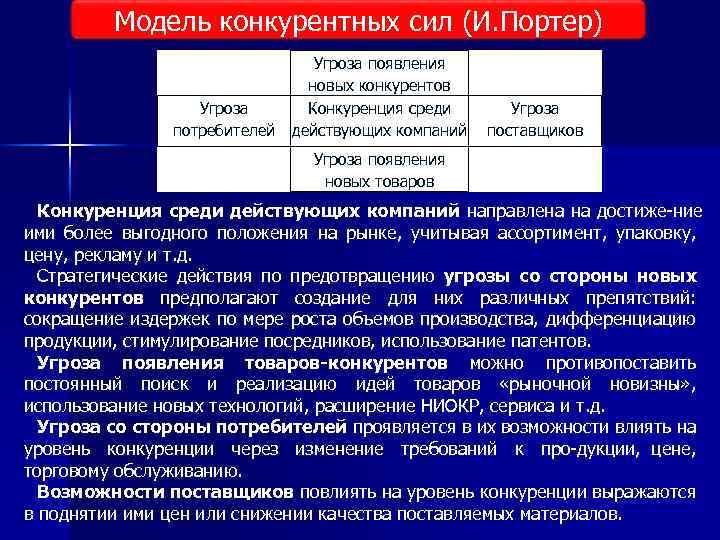 Модель конкурентных сил (И.Портер)

|  | Угроза появления новых конкурентов |  |
|---|---|---|
| Угроза потребителей | Конкуренция среди действующих компаний | Угроза поставщиков |
|  | Угроза появления новых товаров |  |

Конкуренция среди действующих компаний направлена на достиже-ние ими более выгодного положения на рынке, учитывая ассортимент, упаковку, цену, рекламу и т.д.

Стратегические действия по предотвращению угрозы со стороны новых конкурентов предполагают создание для них различных препятствий: сокращение издержек по мере роста объемов производства, дифференциацию продукции, стимулирование посредников, использование патентов.

Угроза появления товаров-конкурентов можно противопоставить постоянный поиск и реализацию идей товаров «рыночной новизны», использование новых технологий, расширение НИОКР, сервиса и т.д.

Угроза со стороны потребителей проявляется в их возможности влиять на уровень конкуренции через изменение требований к про-дукции, цене, торговому обслуживанию.

Возможности поставщиков повлиять на уровень конкуренции выражаются в поднятии ими цен или снижении качества поставляемых материалов.